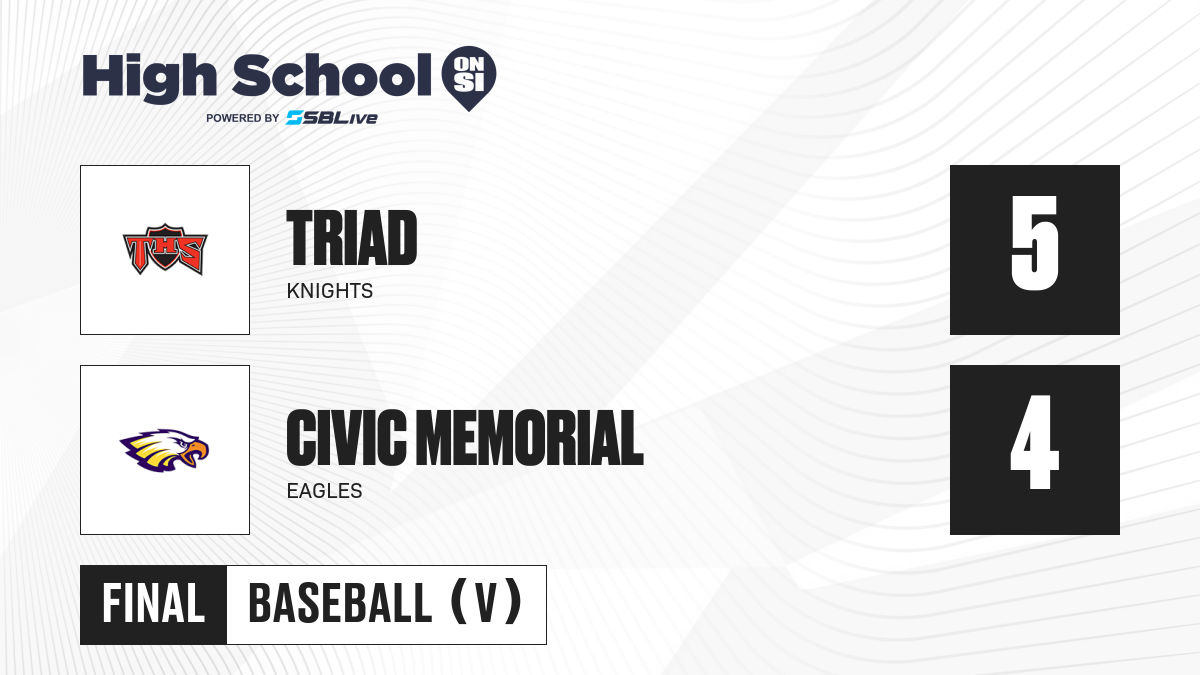 High School ON SI
POWERED BY SBLive

THS

TRIAD
KNIGHTS

5

CIVIC MEMORIAL
EAGLES

4

FINAL BASEBALL (V)